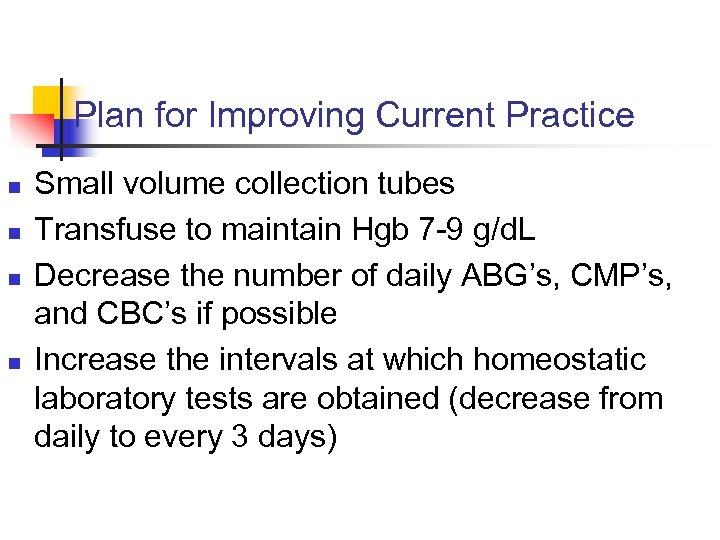 Plan for Improving Current Practice

- Small volume collection tubes
- Transfuse to maintain Hgb 7-9 g/dL
- Decrease the number of daily ABG's, CMP's, and CBC's if possible
- Increase the intervals at which homeostatic laboratory tests are obtained (decrease from daily to every 3 days)